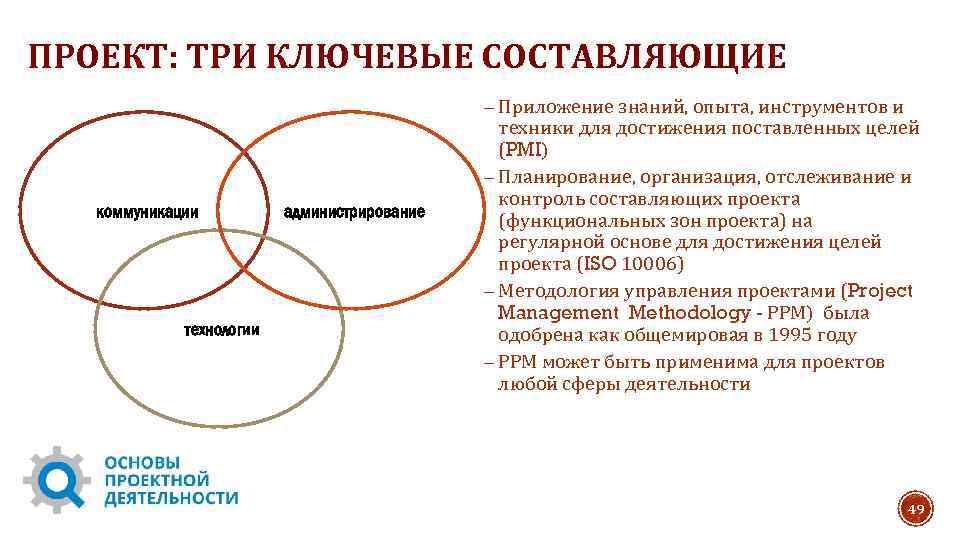 ПРОЕКТ: ТРИ КЛЮЧЕВЫЕ СОСТАВЛЯЮЩИЕ

коммуникации

администрирование

технологии

– Приложение знаний, опыта, инструментов и техники для достижения поставленных целей (PMI)

– Планирование, организация, отслеживание и контроль составляющих проекта (функциональных зон проекта) на регулярной основе для достижения целей проекта (ISO 10006)

– Методология управления проектами (Project Management Methodology - PPM) была одобрена как общемировая в 1995 году

– PPM может быть применима для проектов любой сферы деятельности

ОСНОВЫ ПРОЕКТНОЙ ДЕЯТЕЛЬНОСТИ

49